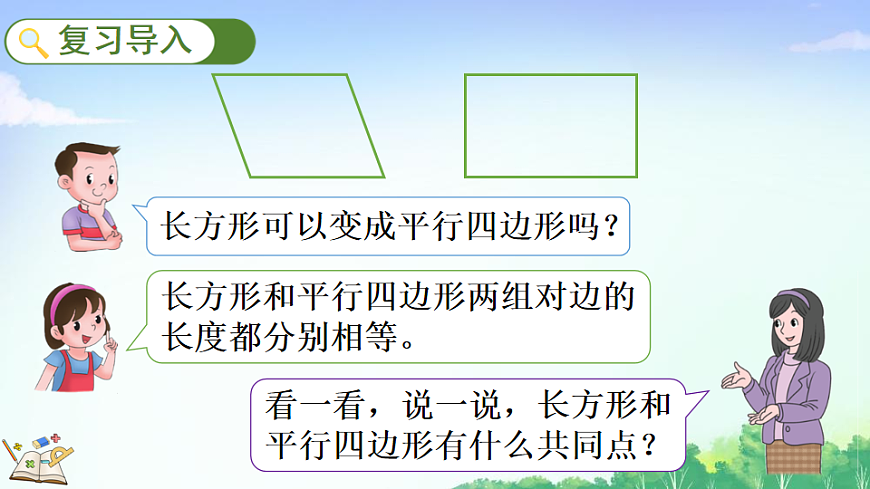 复习导入

长方形可以变成平行四边形吗？

长方形和平行四边形两组对边的长度都分别相等。

看一看，说一说，长方形和平行四边形有什么共同点？